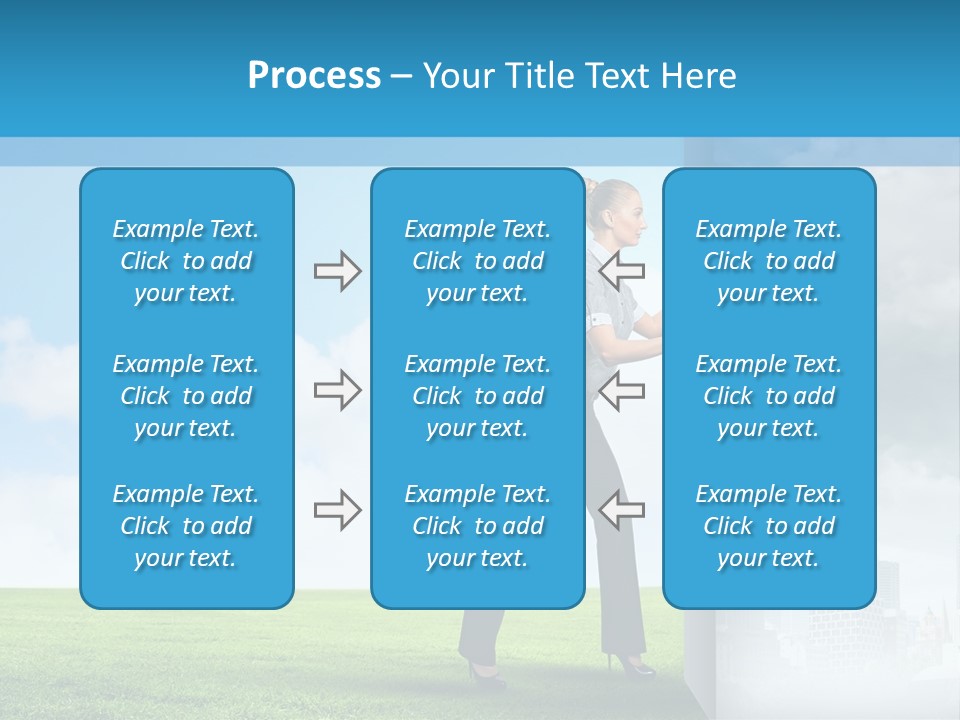 Process – Your Title Text Here

Example Text. Click to add your text.

Example Text. Click to add your text.

Example Text. Click to add your text.

Example Text. Click to add your text.

Example Text. Click to add your text.

Example Text. Click to add your text.

Example Text. Click to add your text.

Example Text. Click to add your text.

Example Text. Click to add your text.